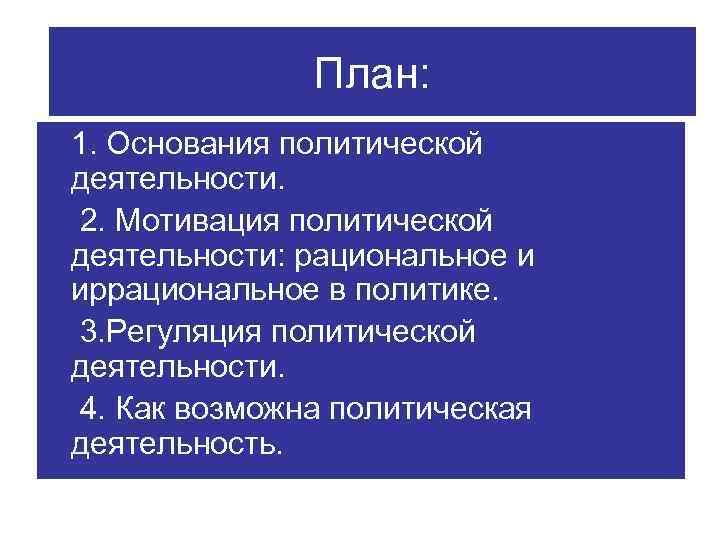 План:

1. Основания политической деятельности.

2. Мотивация политической деятельности: рациональное и иррациональное в политике.

3.Регуляция политической деятельности.

4. Как возможна политическая деятельность.